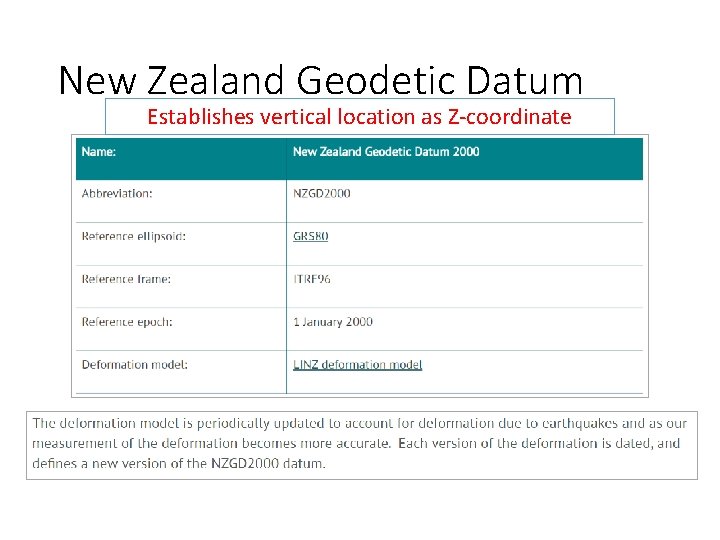 New Zealand Geodetic Datum

Establishes vertical location as Z-coordinate

| Name: | New Zealand Geodetic Datum 2000 |
|---|---|
| Abbreviation: | NZGD2000 |
| Reference ellipsoid: | GRS80 |
| Reference frame: | ITRF96 |
| Reference epoch: | 1 January 2000 |
| Deformation model: | LINZ deformation model |

The deformation model is periodically updated to account for deformation due to earthquakes and as our measurement of the deformation becomes more accurate. Each version of the deformation is dated, and defines a new version of the NZGD2000 datum.